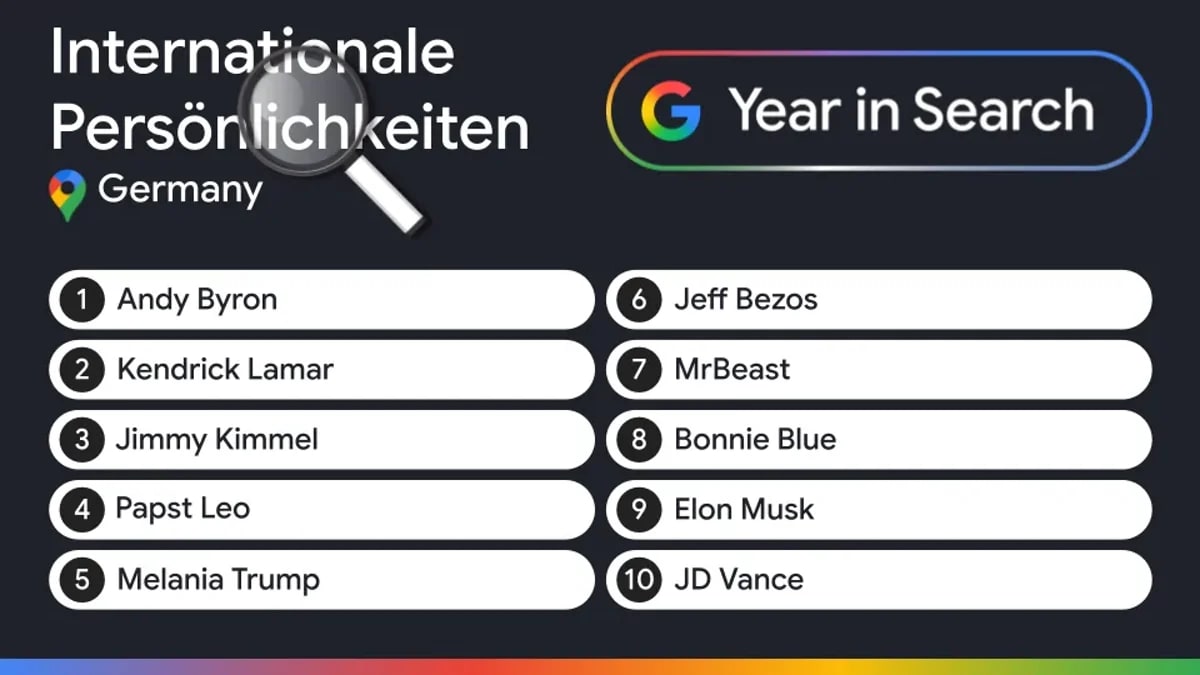 Internationale Persönlichkeiten

Germany

G Year in Search

1 Andy Byron
2 Kendrick Lamar
3 Jimmy Kimmel
4 Papst Leo
5 Melania Trump

6 Jeff Bezos
7 MrBeast
8 Bonnie Blue
9 Elon Musk
10 JD Vance